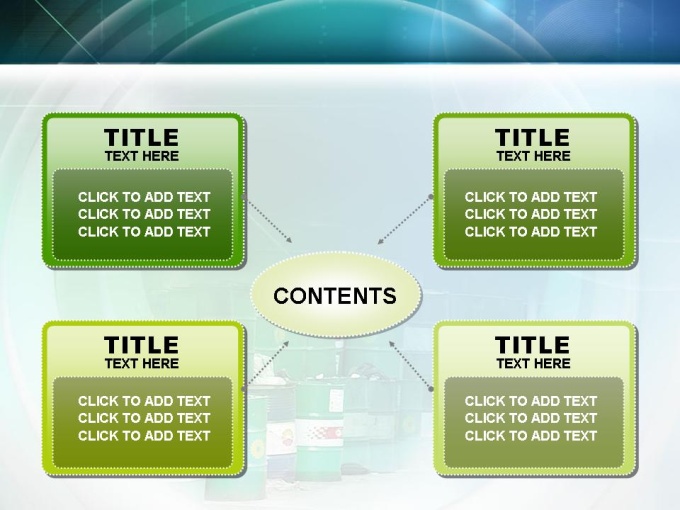 TITLE
TEXT HERE

CLICK TO ADD TEXT
CLICK TO ADD TEXT
CLICK TO ADD TEXT

TITLE
TEXT HERE

CLICK TO ADD TEXT
CLICK TO ADD TEXT
CLICK TO ADD TEXT

CONTENTS

TITLE
TEXT HERE

CLICK TO ADD TEXT
CLICK TO ADD TEXT
CLICK TO ADD TEXT

TITLE
TEXT HERE

CLICK TO ADD TEXT
CLICK TO ADD TEXT
CLICK TO ADD TEXT